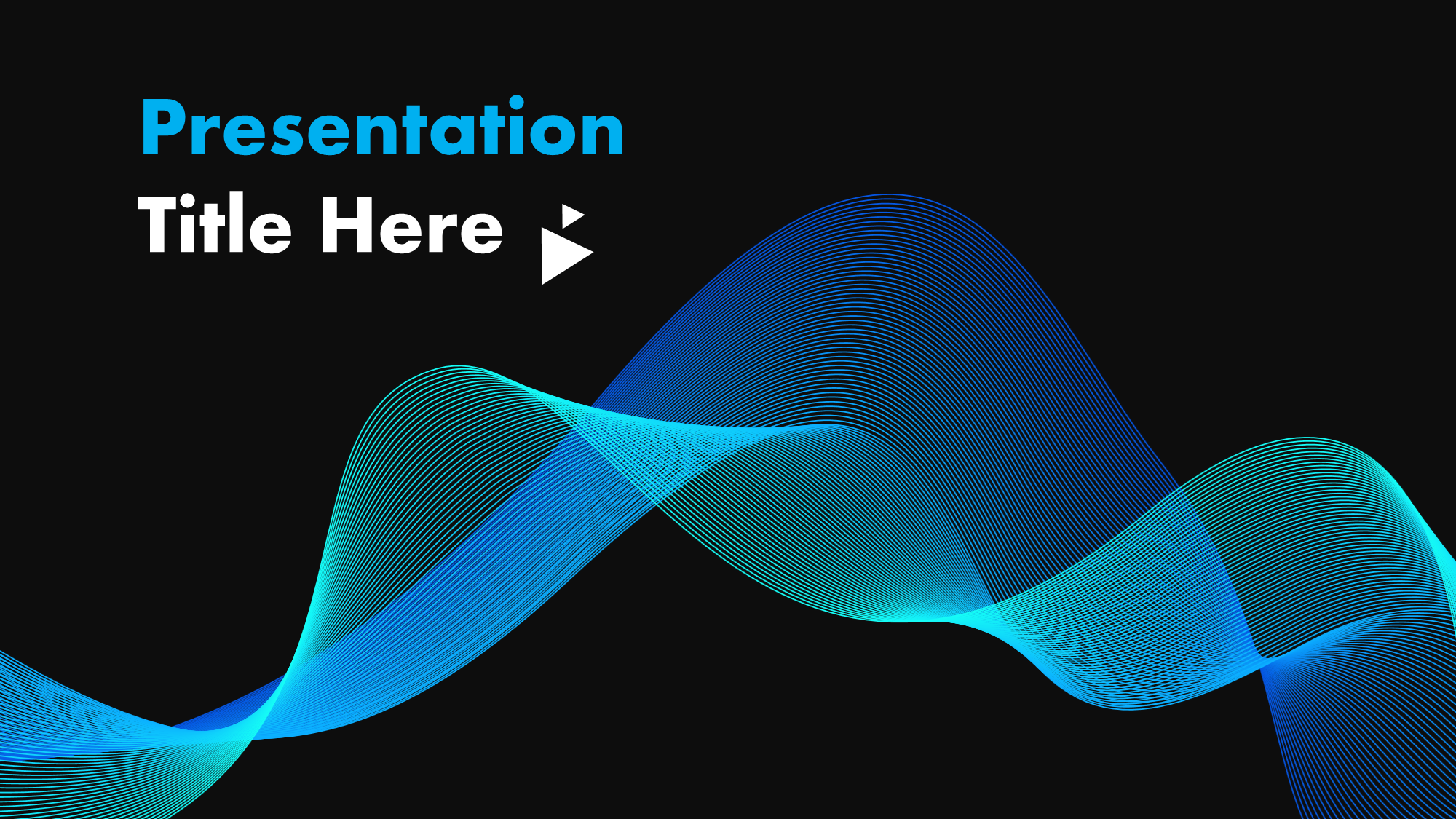 Presentation
Title Here